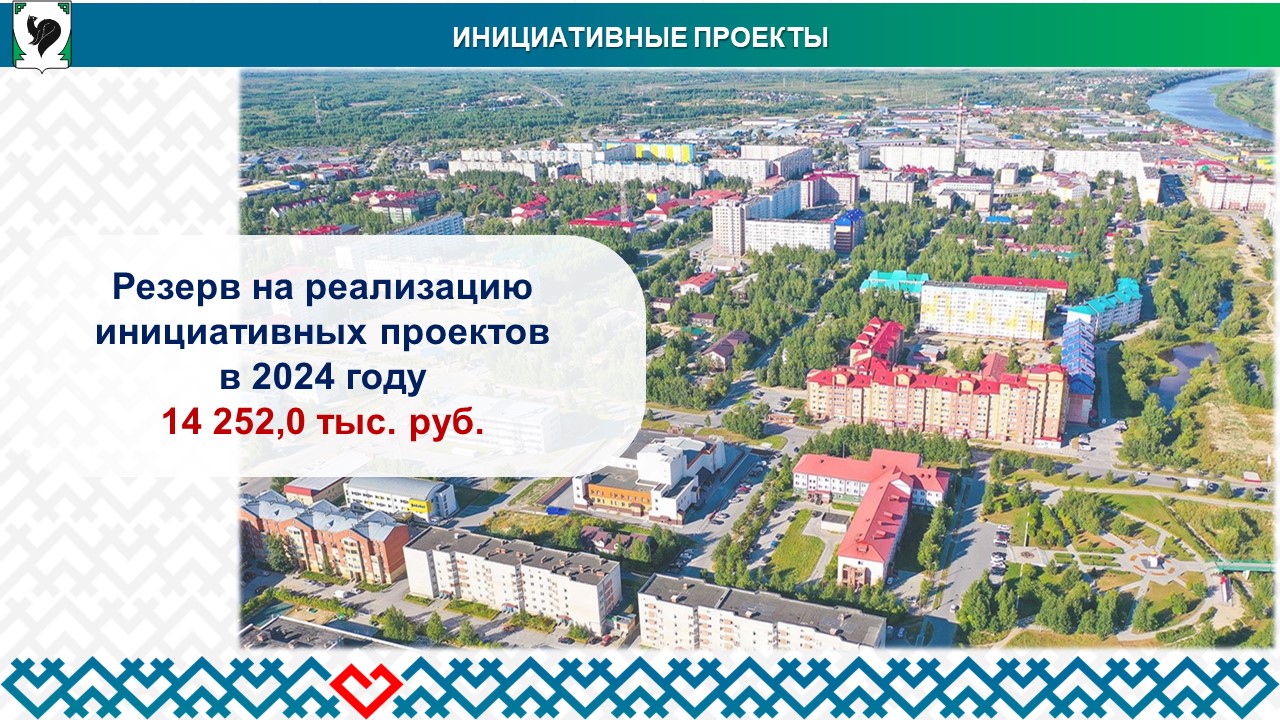 ИНИЦИАТИВНЫЕ ПРОЕКТЫ

Резерв на реализацию инициативных проектов в 2024 году
14 252,0 тыс. руб.